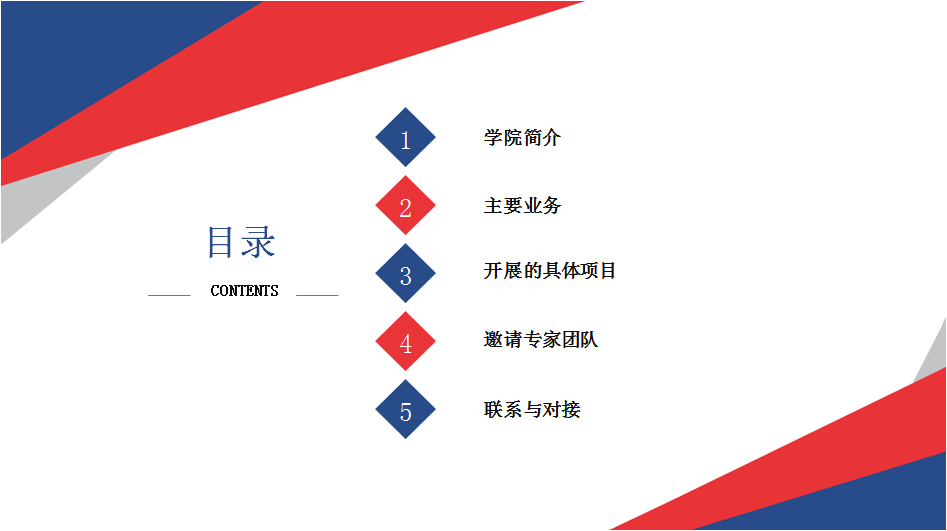 目录

CONTENTS

1 学院简介

2 主要业务

3 开展的具体项目

4 邀请专家团队

5 联系与对接